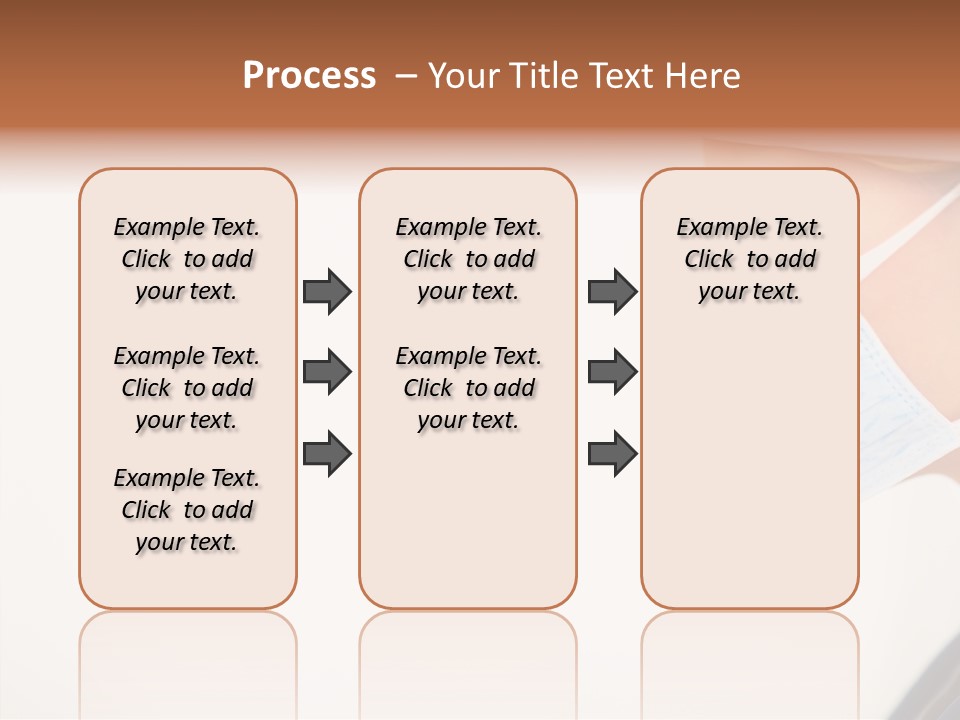 Process – Your Title Text Here

Example Text. Click to add your text.

Example Text. Click to add your text.

Example Text. Click to add your text.

Example Text. Click to add your text.

Example Text. Click to add your text.

Example Text. Click to add your text.